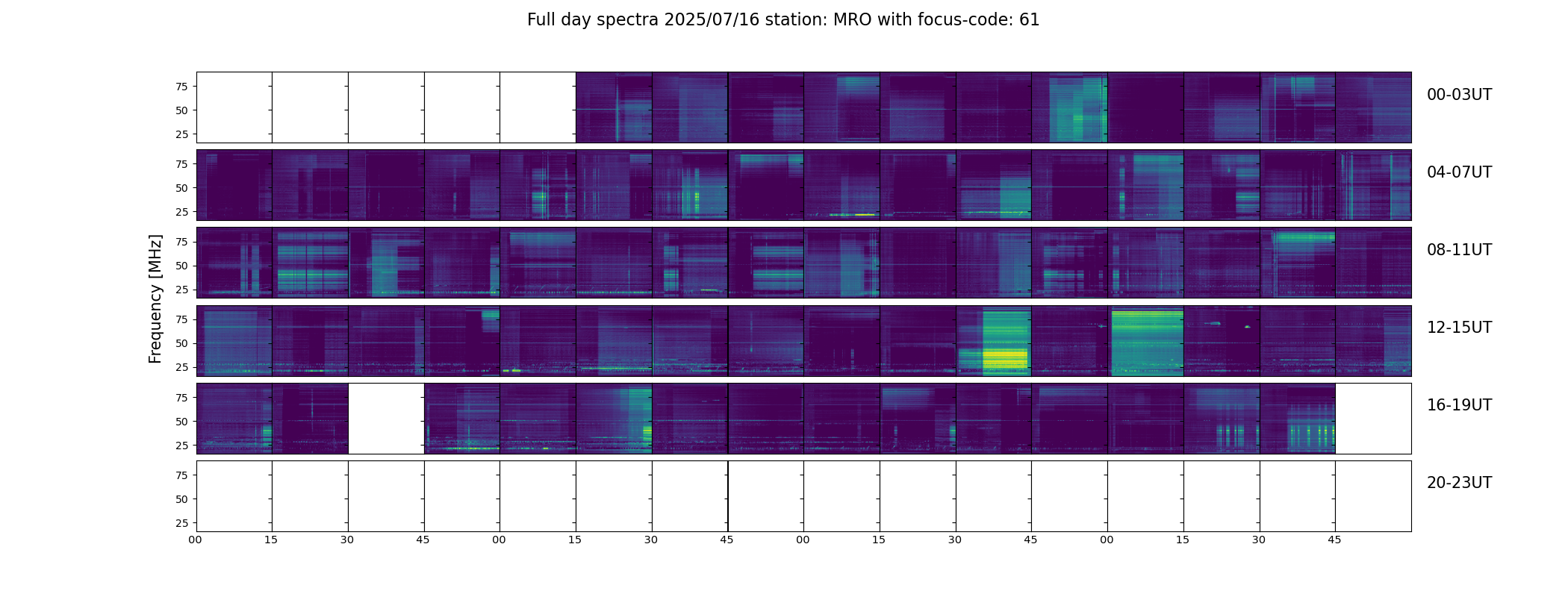 Full day spectra 2025/07/16 station: MRO with focus-code: 61

Frequency [MHz]

75
50
25
00-03UT

75
50
25
04-07UT

75
50
25
08-11UT

75
50
25
12-15UT

75
50
25
16-19UT

75
50
25
20-23UT

00 15 30 45 00 15 30 45 00 15 30 45 00 15 30 45